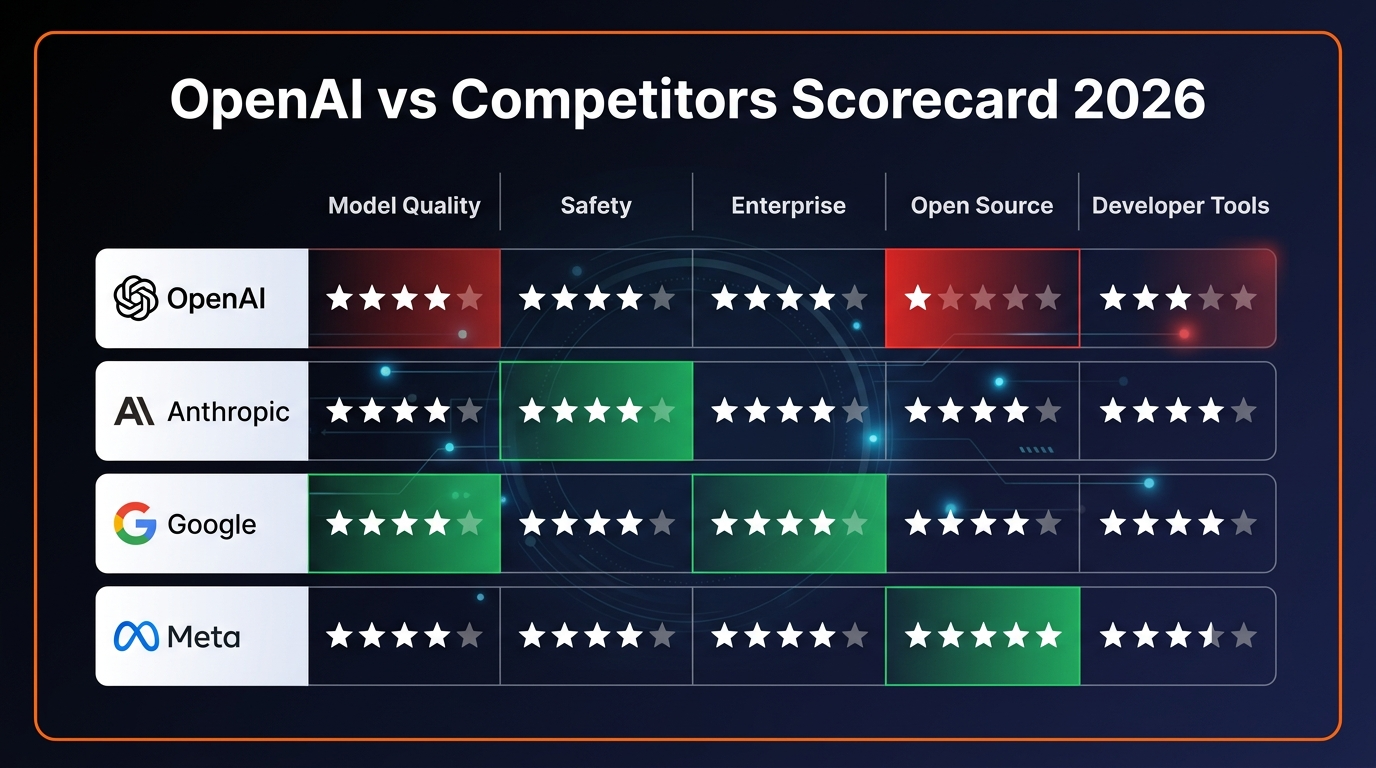 OpenAI vs Competitors Scorecard 2026

| | Model Quality | Safety | Enterprise | Open Source | Developer Tools |
|---|---|---|---|---|---|
| OpenAI | ★★★★☆ | ★★★★☆ | ★★★★☆ | ★☆☆☆☆ | ★★★☆☆ |
| Anthropic | ★★★★☆ | ★★★★☆ | ★★★★☆ | ★★★★☆ | ★★★★☆ |
| Google | ★★★★☆ | ★★★★☆ | ★★★★☆ | ★★★★☆ | ★★★★☆ |
| Meta | ★★★★☆ | ★★★★☆ | ★★★★☆ | ★★★★★ | ★★★½☆ |